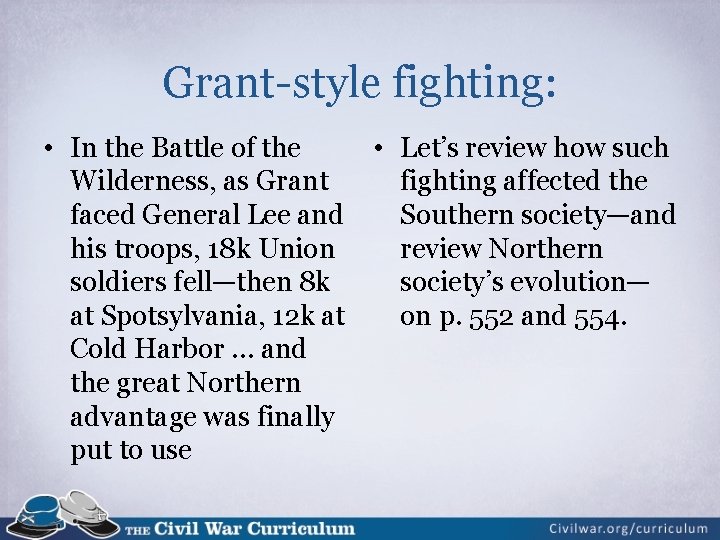 Grant-style fighting:

• In the Battle of the Wilderness, as Grant faced General Lee and his troops, 18k Union soldiers fell—then 8k at Spotsylvania, 12k at Cold Harbor … and the great Northern advantage was finally put to use

• Let's review how such fighting affected the Southern society—and review Northern society's evolution—on p. 552 and 554.

THE Civil War Curriculum

Civilwar.org/curriculum